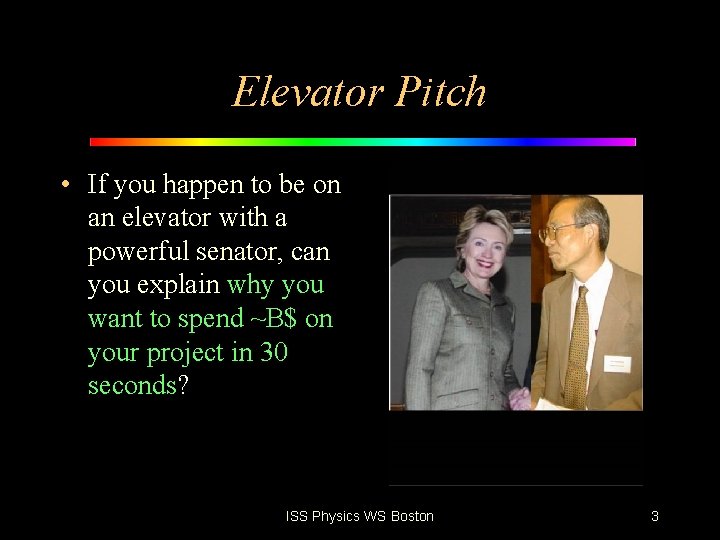 Elevator Pitch

• If you happen to be on an elevator with a powerful senator, can you explain why you want to spend ~B$ on your project in 30 seconds?

ISS Physics WS Boston

3